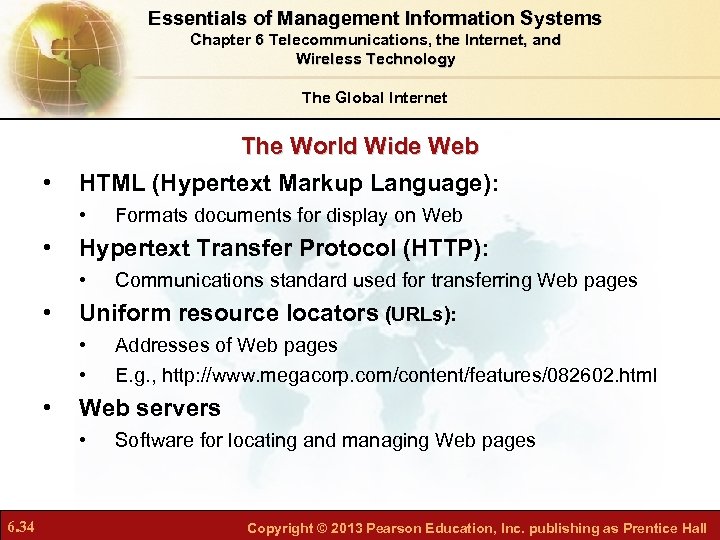 Essentials of Management Information Systems
Chapter 6 Telecommunications, the Internet, and Wireless Technology

The Global Internet

The World Wide Web

• HTML (Hypertext Markup Language):
 • Formats documents for display on Web
• Hypertext Transfer Protocol (HTTP):
 • Communications standard used for transferring Web pages
• Uniform resource locators (URLs):
 • Addresses of Web pages
 • E.g., http://www.megacorp.com/content/features/082602.html
• Web servers
 • Software for locating and managing Web pages

6.34

Copyright © 2013 Pearson Education, Inc. publishing as Prentice Hall